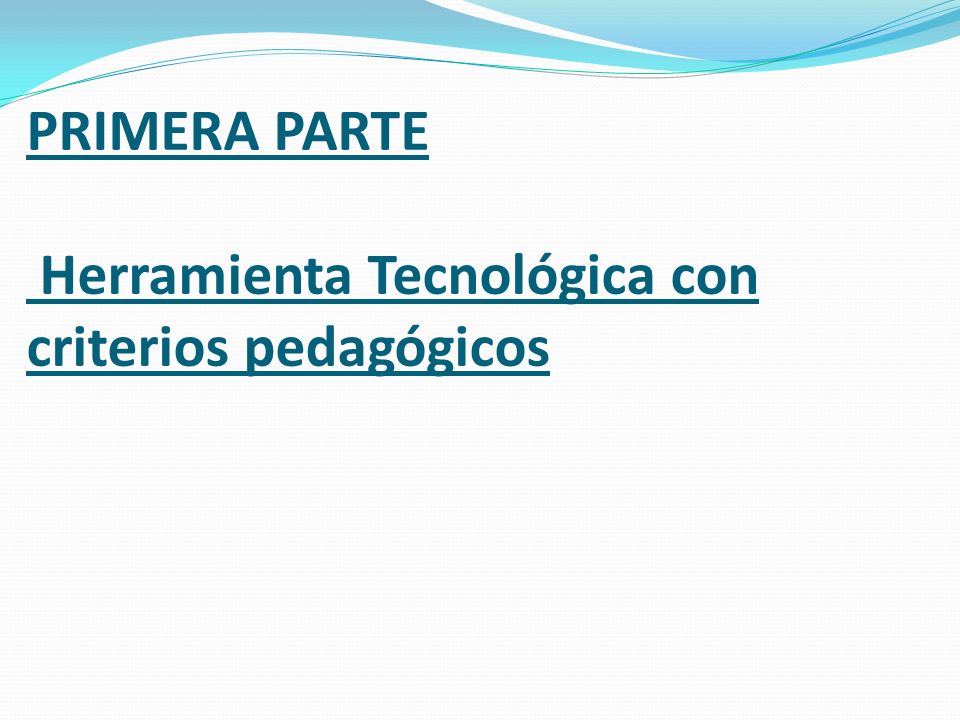 PRIMERA PARTE

Herramienta Tecnológica con criterios pedagógicos